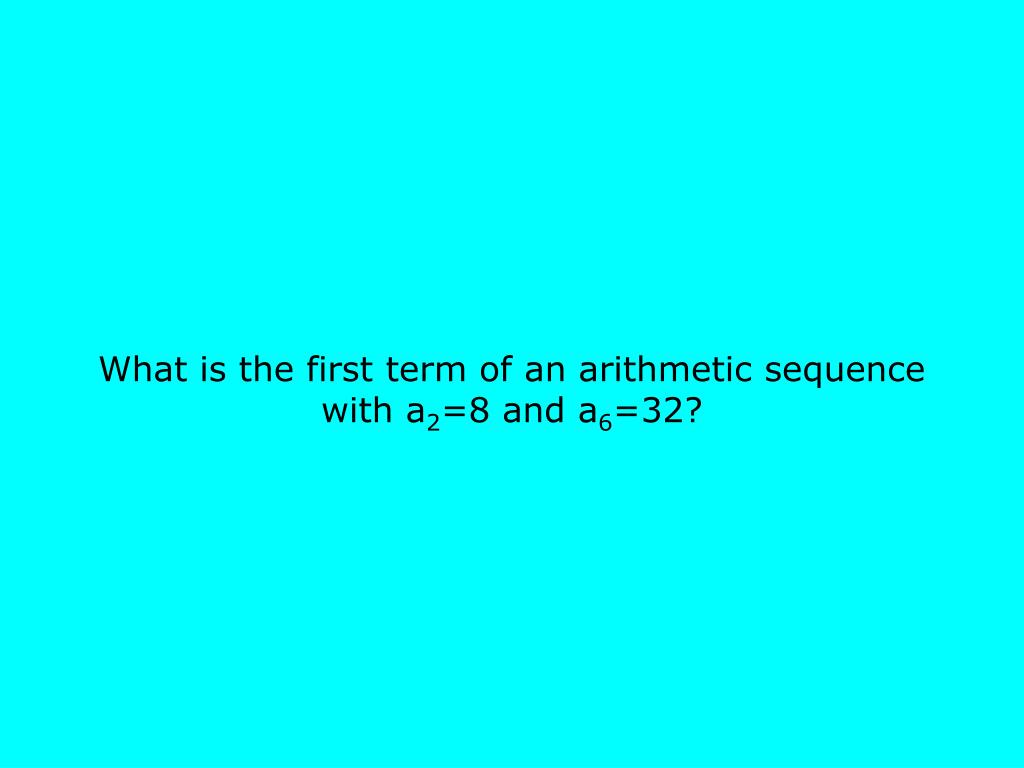 What is the first term of an arithmetic sequence with $a_2=8$ and $a_6=32$?